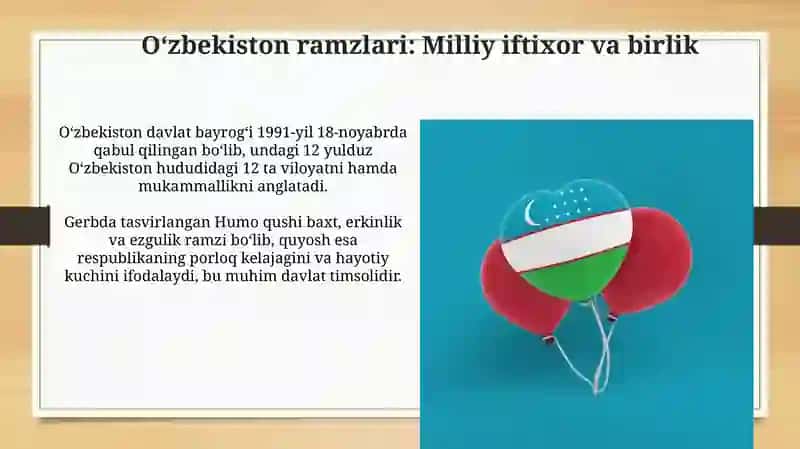 Oʻzbekiston ramzlari: Milliy iftixor va birlik

Oʻzbekiston davlat bayrogʻi 1991-yil 18-noyabrda qabul qilingan boʻlib, undagi 12 yulduz Oʻzbekiston hududidagi 12 ta viloyatni hamda mukammallikni anglatadi.

Gerbda tasvirlangan Humo qushi baxt, erkinlik va ezgulik ramzi boʻlib, quyosh esa respublikaning porloq kelajagini va hayotiy kuchini ifodalaydi, bu muhim davlat timsolidir.